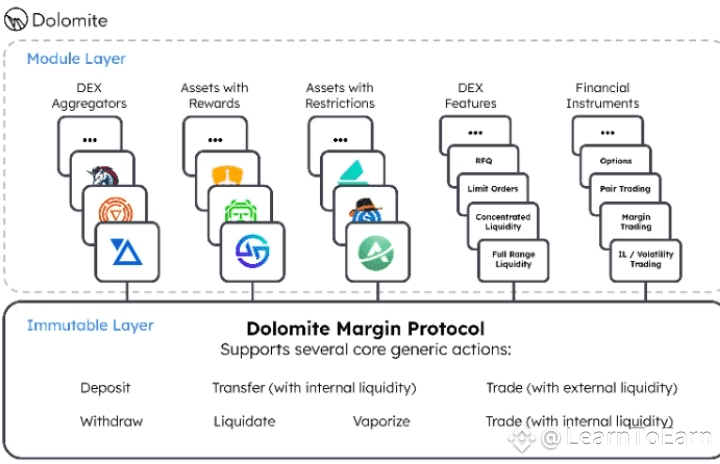 Dolomite

Module Layer

DEX Aggregators

...

Assets with Rewards

...

Assets with Restrictions

...

DEX Features

...

RFQ

Limit Orders

Concentrated Liquidity

Full Range Liquidity

Financial Instruments

...

Options

Pair Trading

Margin Trading

IL / Volatility Trading

Immutable Layer

Dolomite Margin Protocol

Supports several core generic actions:

Deposit

Transfer (with internal liquidity)

Trade (with external liquidity)

Withdraw

Liquidate

Vaporize

Trade (with internal liquidity)

@LearnToEarn